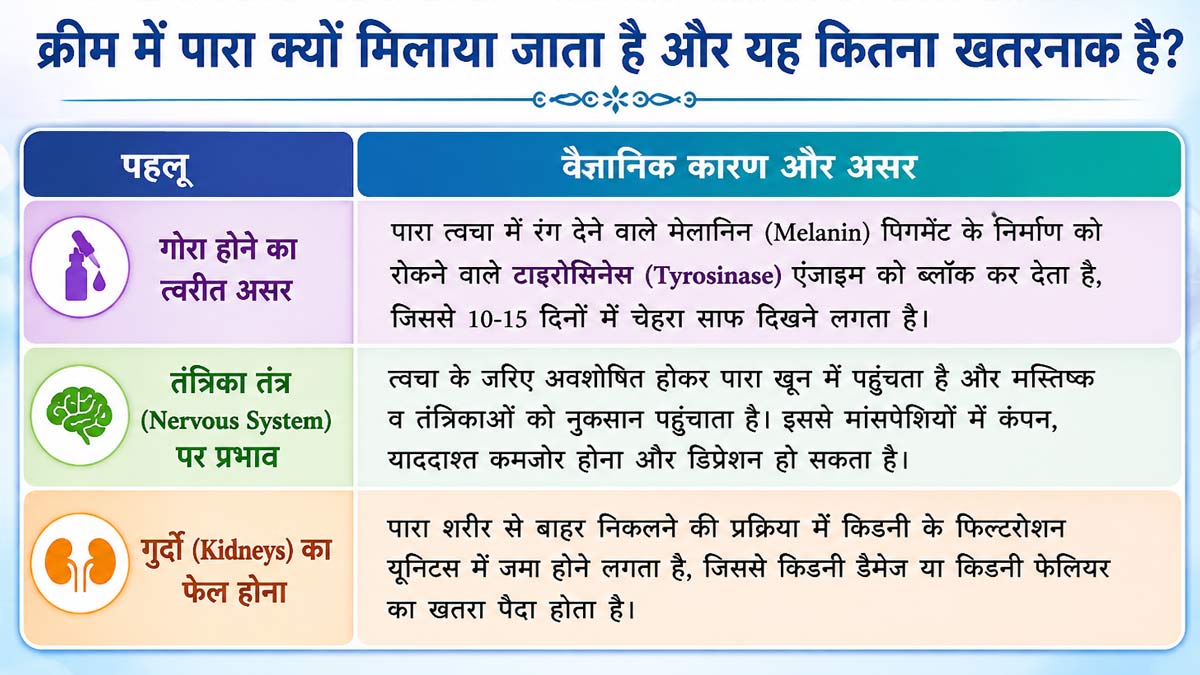 क्रीम में पारा क्यों मिलाया जाता है और यह कितना खतरनाक है?

| पहलू | वैज्ञानिक कारण और असर |
|---|---|
| गोरा होने का त्वरीत असर | पारा त्वचा में रंग देने वाले मेलानिन (Melanin) पिगमेंट के निर्माण को रोकने वाले टाइरोसिनेस (Tyrosinase) एंजाइम को ब्लॉक कर देता है, जिससे 10-15 दिनों में चेहरा साफ दिखने लगता है। |
| तंत्रिका तंत्र (Nervous System) पर प्रभाव | त्वचा के जरिए अवशोषित होकर पारा खून में पहुंचता है और मस्तिष्क व तंत्रिकाओं को नुकसान पहुंचाता है। इससे मांसपेशियों में कंपन, याददाश्त कमजोर होना और डिप्रेशन हो सकता है। |
| गुर्दो (Kidneys) का फेल होना | पारा शरीर से बाहर निकलने की प्रक्रिया में किडनी के फिल्टरोशन यूनिटस में जमा होने लगता है, जिससे किडनी डैमेज या किडनी फेलियर का खतरा पैदा होता है। |